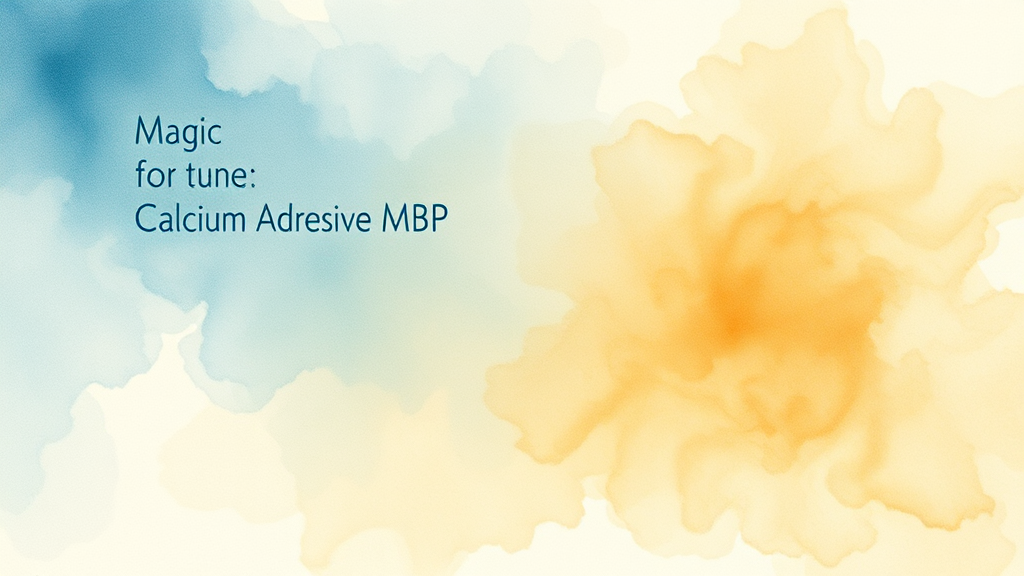 Magic
for tune:
Calcium Adresive MBP